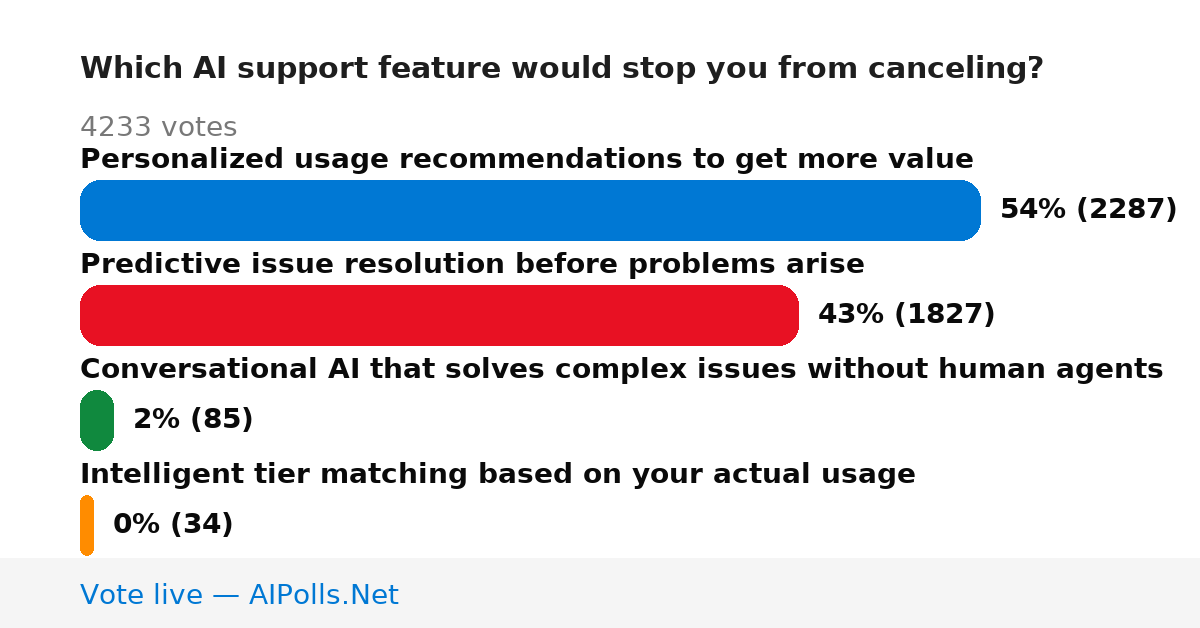 Which AI support feature would stop you from canceling?

4233 votes

Personalized usage recommendations to get more value

54% (2287)

Predictive issue resolution before problems arise

43% (1827)

Conversational AI that solves complex issues without human agents

2% (85)

Intelligent tier matching based on your actual usage

0% (34)

Vote live — AIPolls.Net